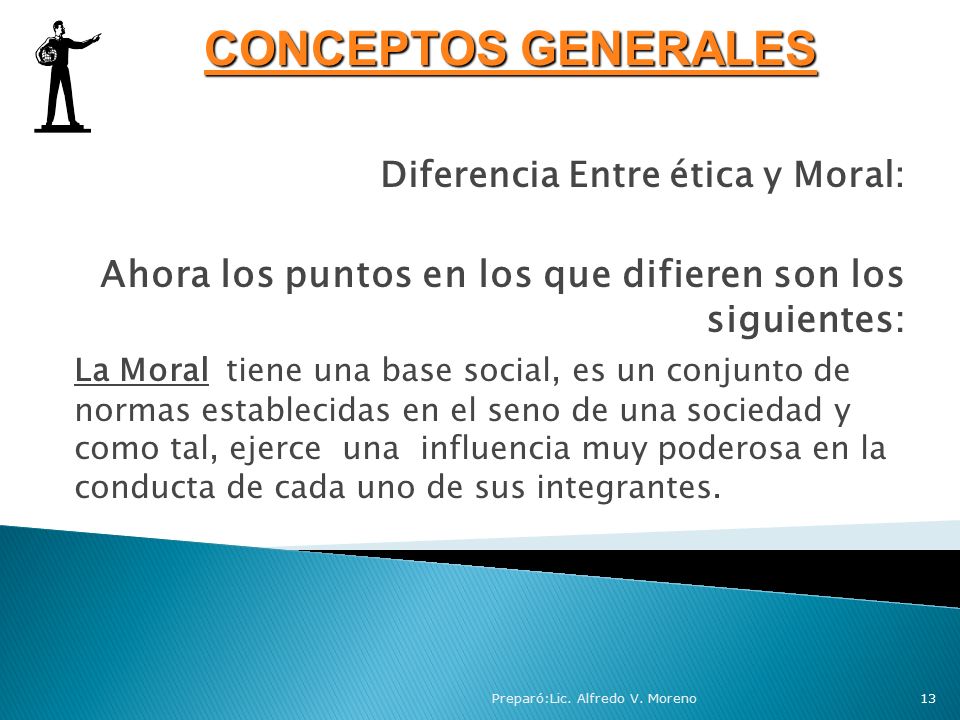 CONCEPTOS GENERALES

Diferencia Entre ética y Moral:

Ahora los puntos en los que difieren son los siguientes:

La Moral tiene una base social, es un conjunto de normas establecidas en el seno de una sociedad y como tal, ejerce una influencia muy poderosa en la conducta de cada uno de sus integrantes.

Preparó:Lic. Alfredo V. Moreno

13